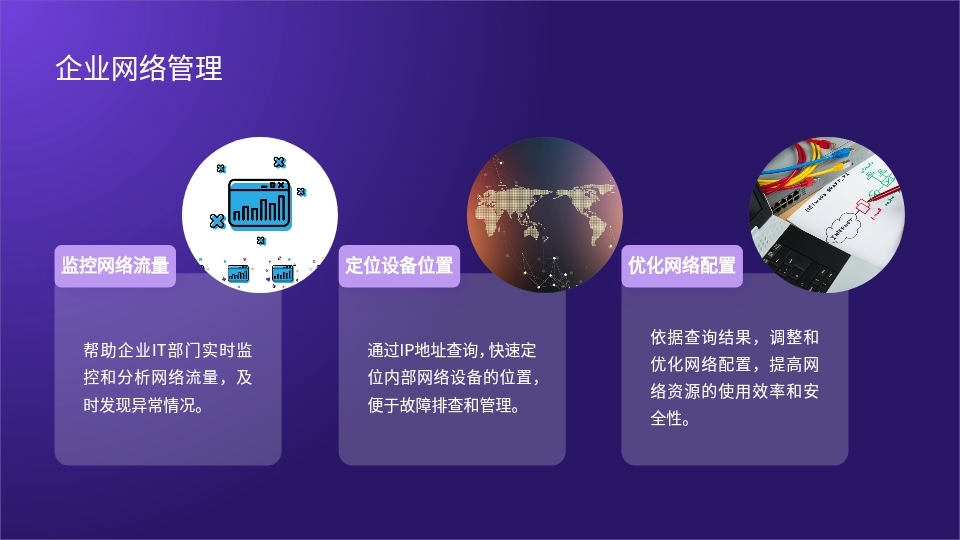 企业网络管理

监控网络流量

帮助企业IT部门实时监控和分析网络流量，及时发现异常情况。

定位设备位置

通过IP地址查询，快速定位内部网络设备的位置，便于故障排查和管理。

优化网络配置

依据查询结果，调整和优化网络配置，提高网络资源的使用效率和安全性。